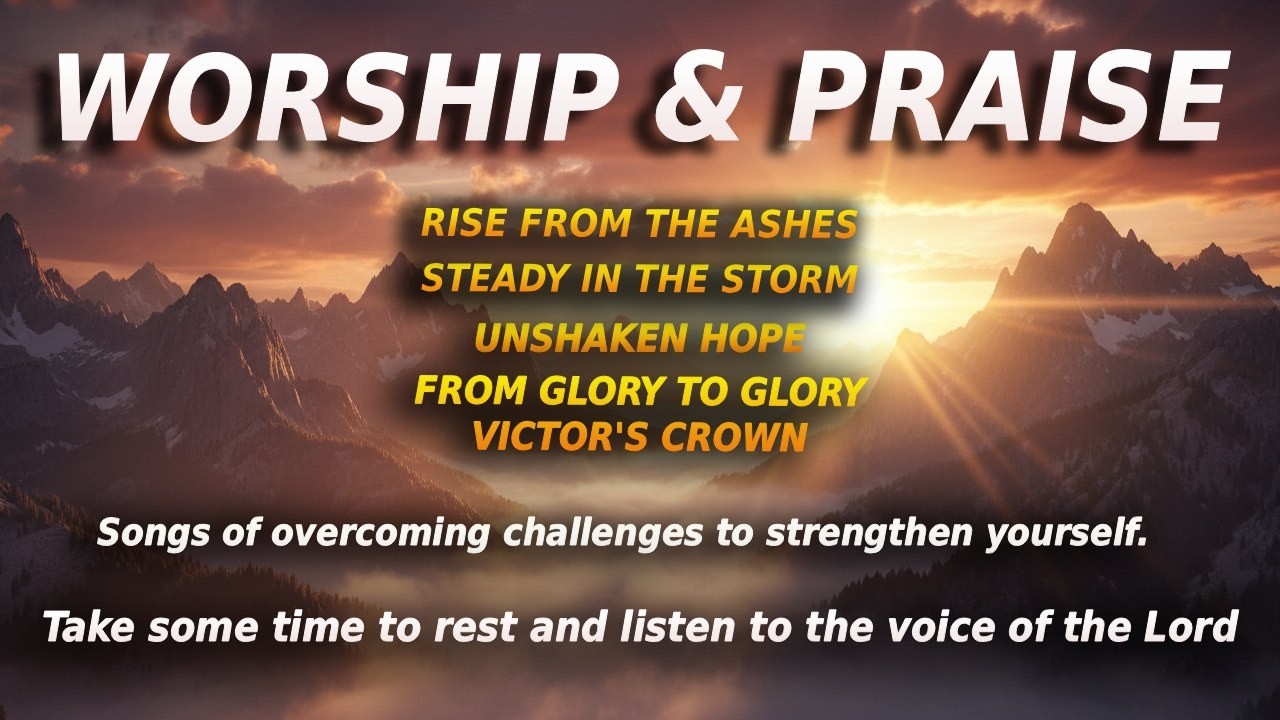 WORSHIP & PRAISE

RISE FROM THE ASHES
STEADY IN THE STORM
UNSHAKEN HOPE
FROM GLORY TO GLORY
VICTOR'S CROWN

Songs of overcoming challenges to strengthen yourself.

Take some time to rest and listen to the voice of the Lord